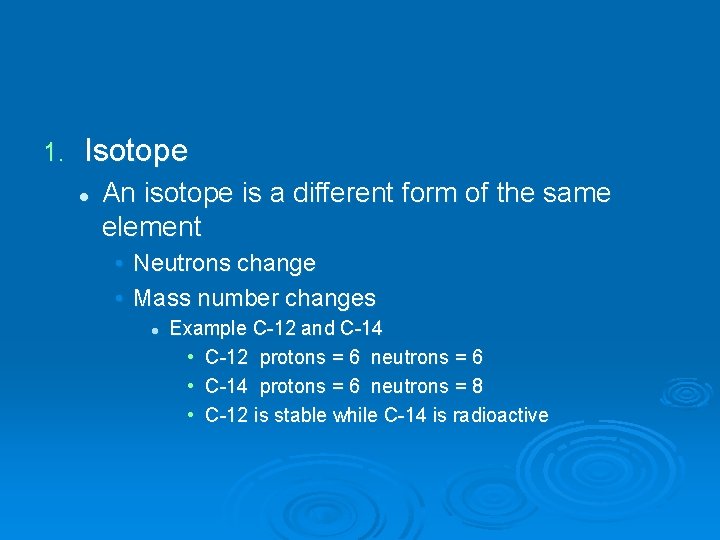 1. Isotope

- An isotope is a different form of the same element
  - Neutrons change
  - Mass number changes
    - Example C-12 and C-14
      - C-12 protons = 6 neutrons = 6
      - C-14 protons = 6 neutrons = 8
      - C-12 is stable while C-14 is radioactive